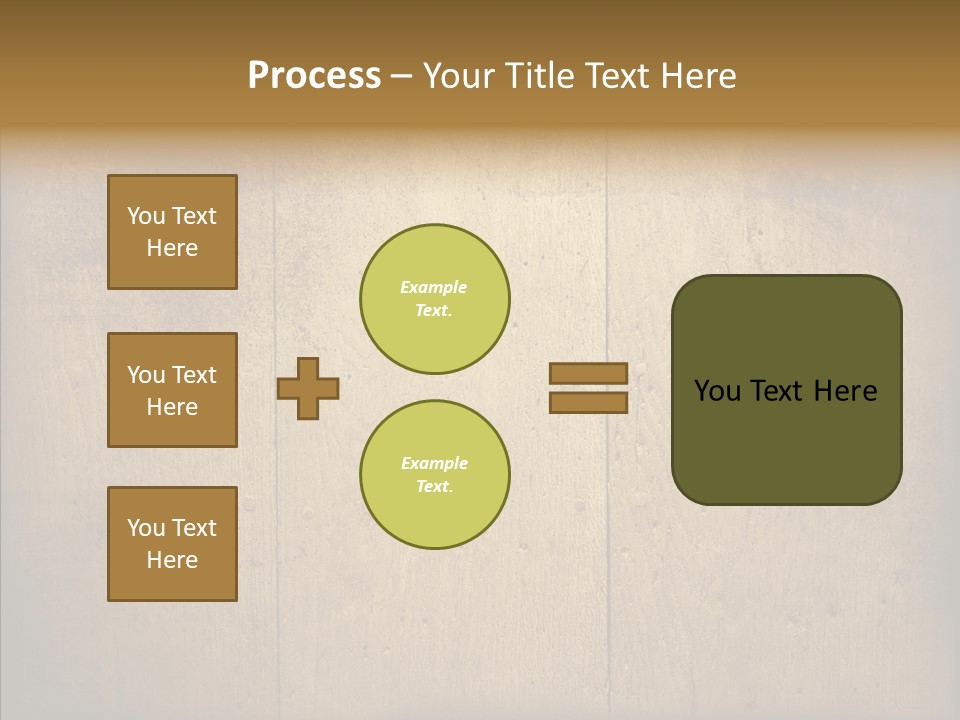 Process – Your Title Text Here

You Text Here

You Text Here

You Text Here

Example Text.

Example Text.

You Text Here